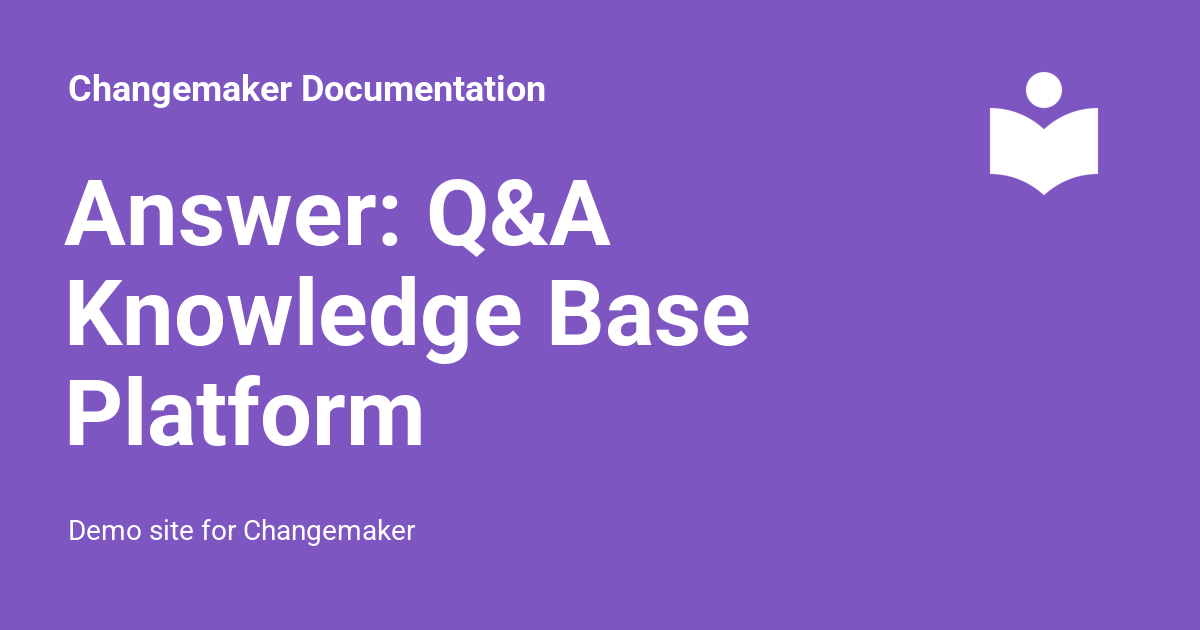 Changemaker Documentation

Answer: Q&A Knowledge Base Platform

Demo site for Changemaker